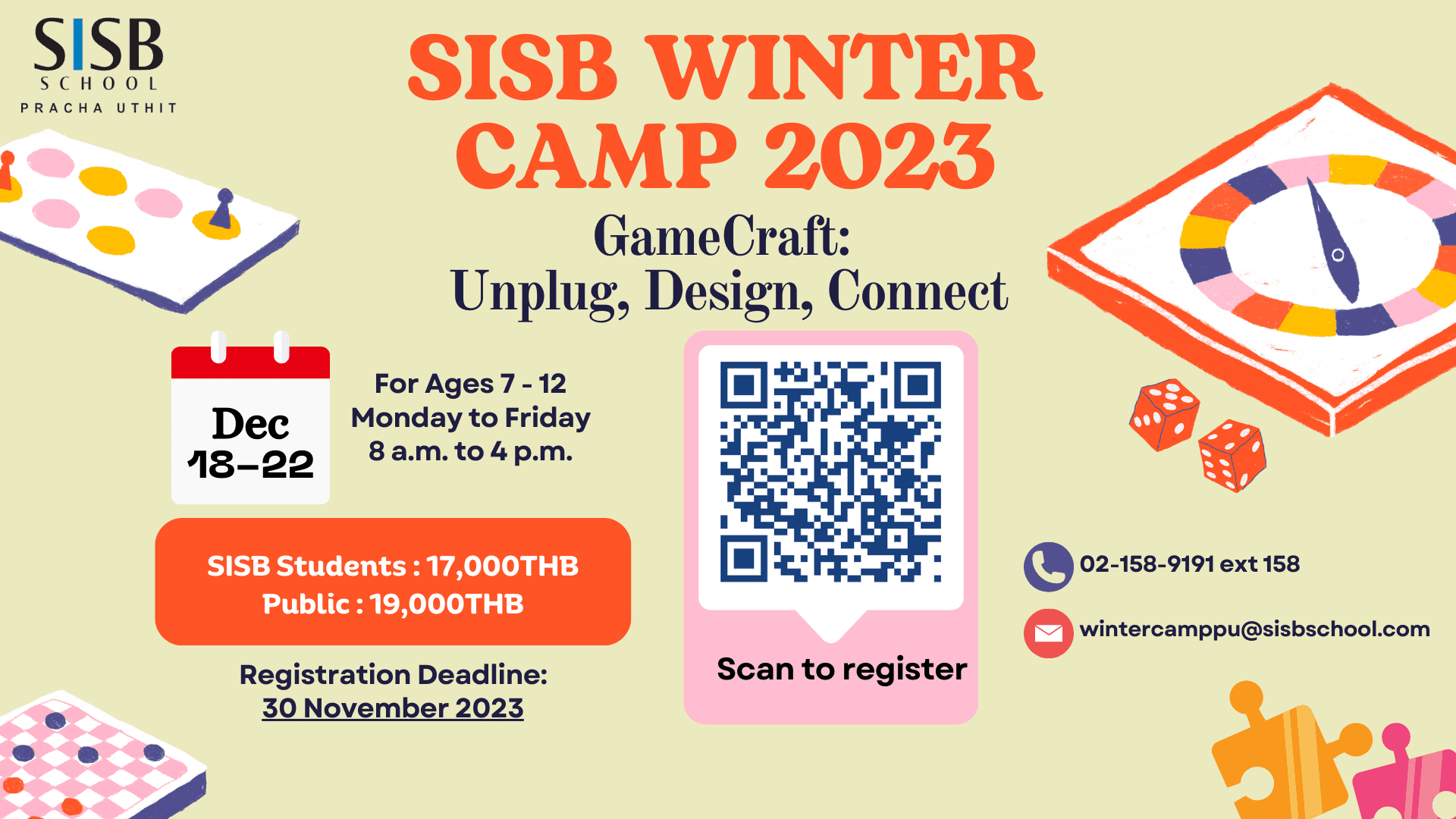 SISB
SCHOOL
PRACHA UTHIT

SISB WINTER CAMP 2023

GameCraft:
Unplug, Design, Connect

Dec
18–22

For Ages 7 - 12
Monday to Friday
8 a.m. to 4 p.m.

SISB Students : 17,000THB
Public : 19,000THB

Registration Deadline:
30 November 2023

Scan to register

02-158-9191 ext 158

wintercamppu@sisbschool.com